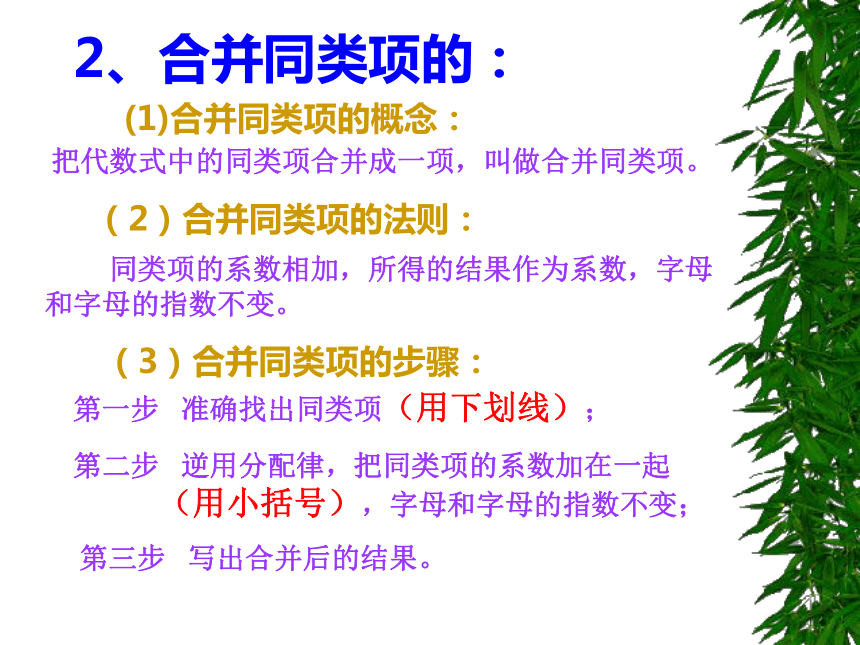 2、合并同类项的：

(1)合并同类项的概念：

把代数式中的同类项合并成一项，叫做合并同类项。

（2）合并同类项的法则：

同类项的系数相加，所得的结果作为系数，字母和字母的指数不变。

（3）合并同类项的步骤：

第一步　准确找出同类项（用下划线）；

第二步　逆用分配律，把同类项的系数加在一起（用小括号），字母和字母的指数不变；

第三步　写出合并后的结果。